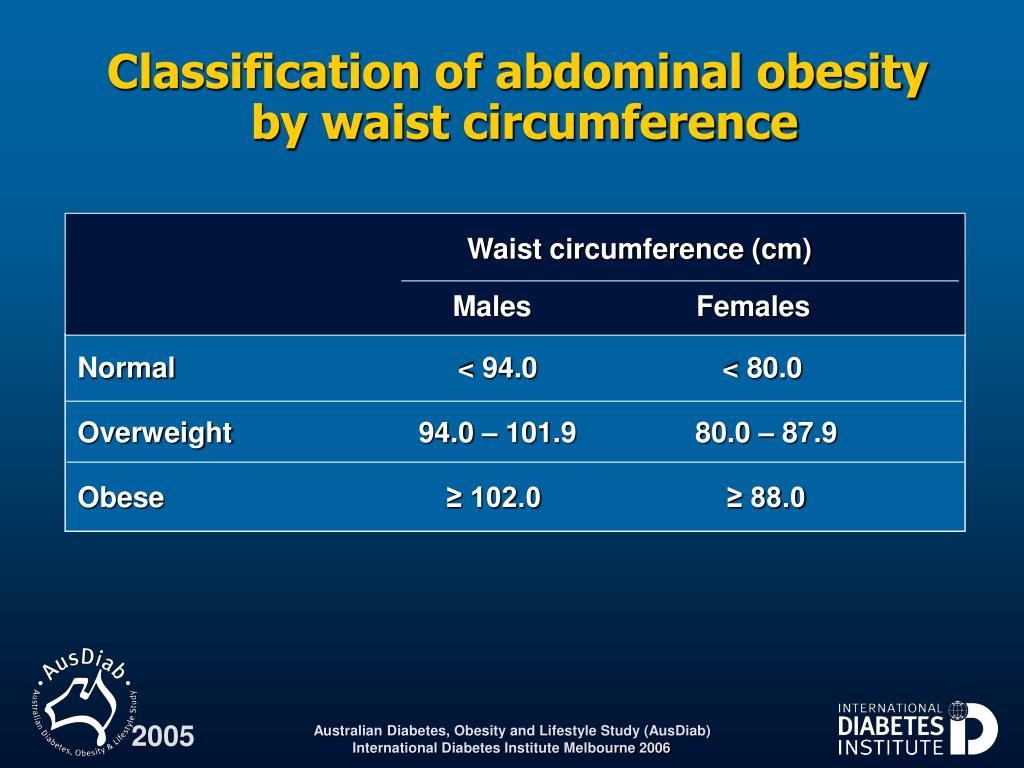 Classification of abdominal obesity by waist circumference

| | Waist circumference (cm) | |
|---|---|---|
| | Males | Females |
| Normal | < 94.0 | < 80.0 |
| Overweight | 94.0 – 101.9 | 80.0 – 87.9 |
| Obese | ≥ 102.0 | ≥ 88.0 |

AusDiab
Australian Diabetes, Obesity & Lifestyle Study
2005

Australian Diabetes, Obesity and Lifestyle Study (AusDiab)
International Diabetes Institute Melbourne 2006

INTERNATIONAL DIABETES INSTITUTE